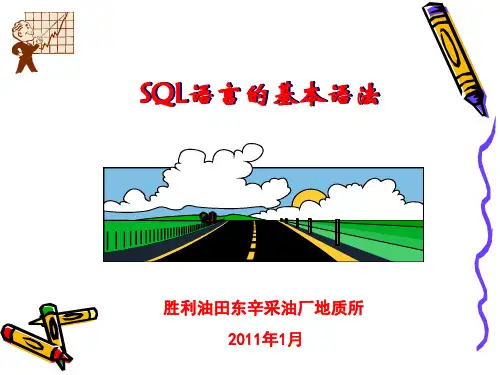 SQL语言的基本语法

胜利油田东辛采油厂地质所

2011年1月